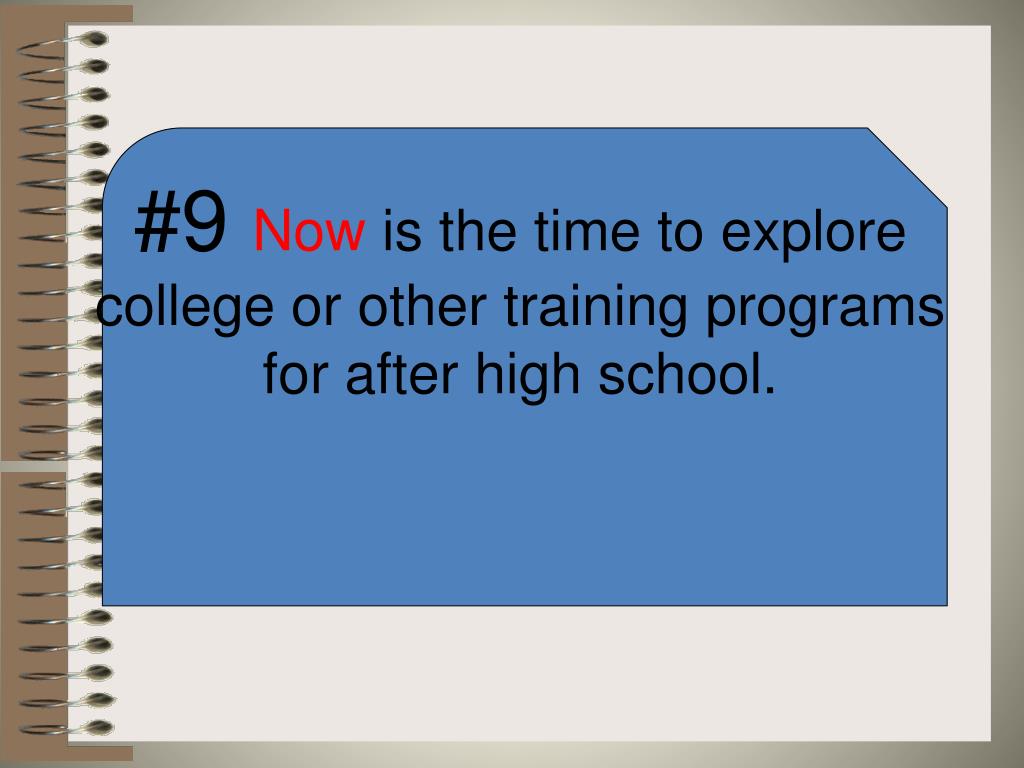 #9 Now is the time to explore college or other training programs for after high school.